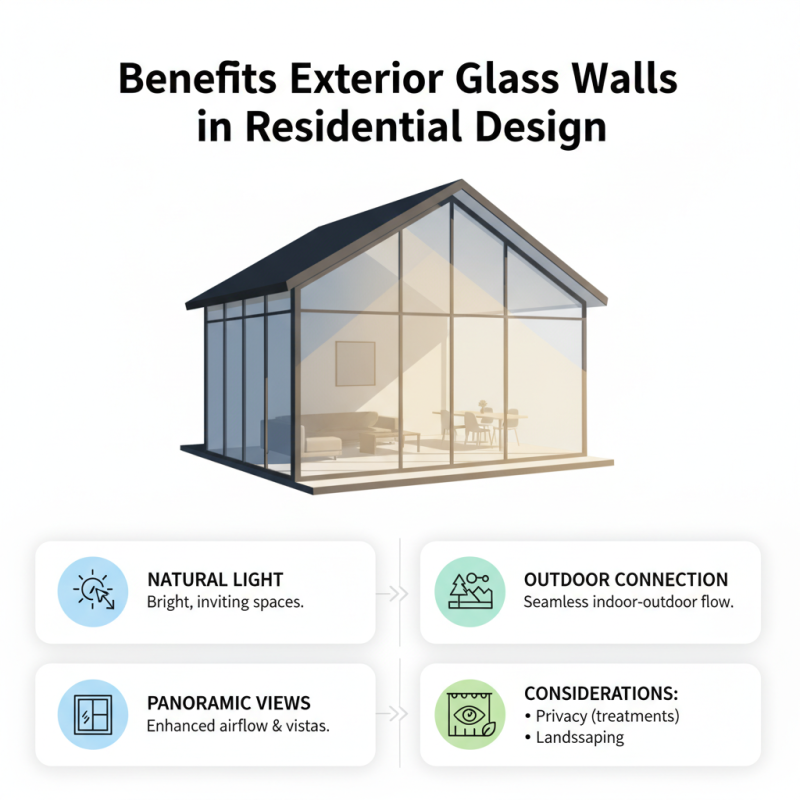 Benefits Exterior Glass Walls in Residential Design

NATURAL LIGHT
Bright, inviting spaces.

OUTDOOR CONNECTION
Seamless indoor-outdoor flow.

PANORAMIC VIEWS
Enhanced airflow & vistas.

CONSIDERATIONS:
• Privacy (treatments)
• Landssaping